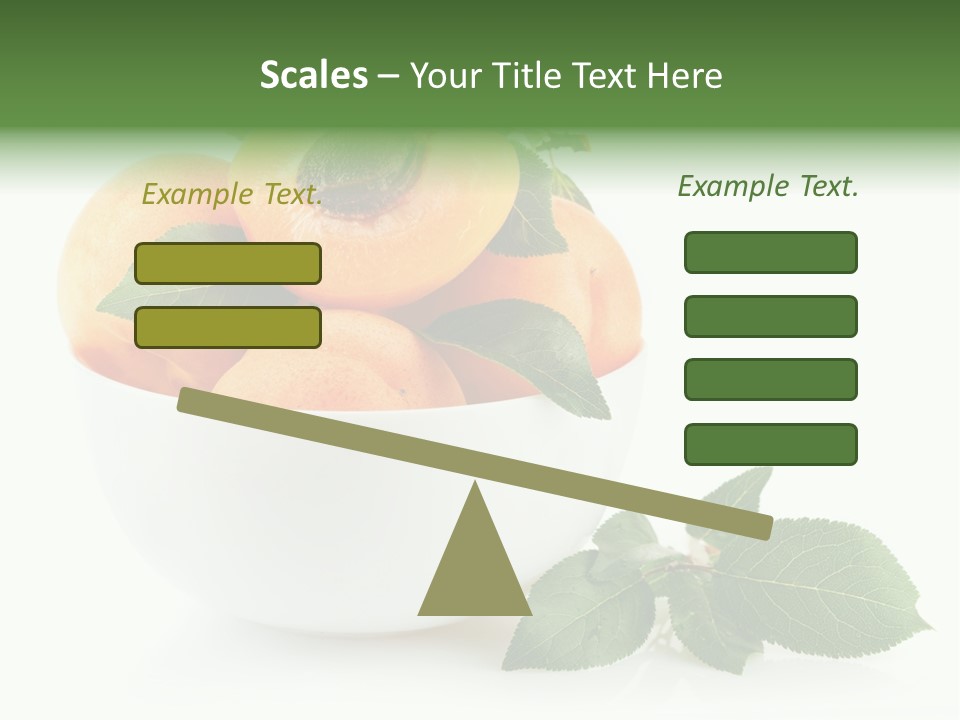 Scales – Your Title Text Here

Example Text.

Example Text.